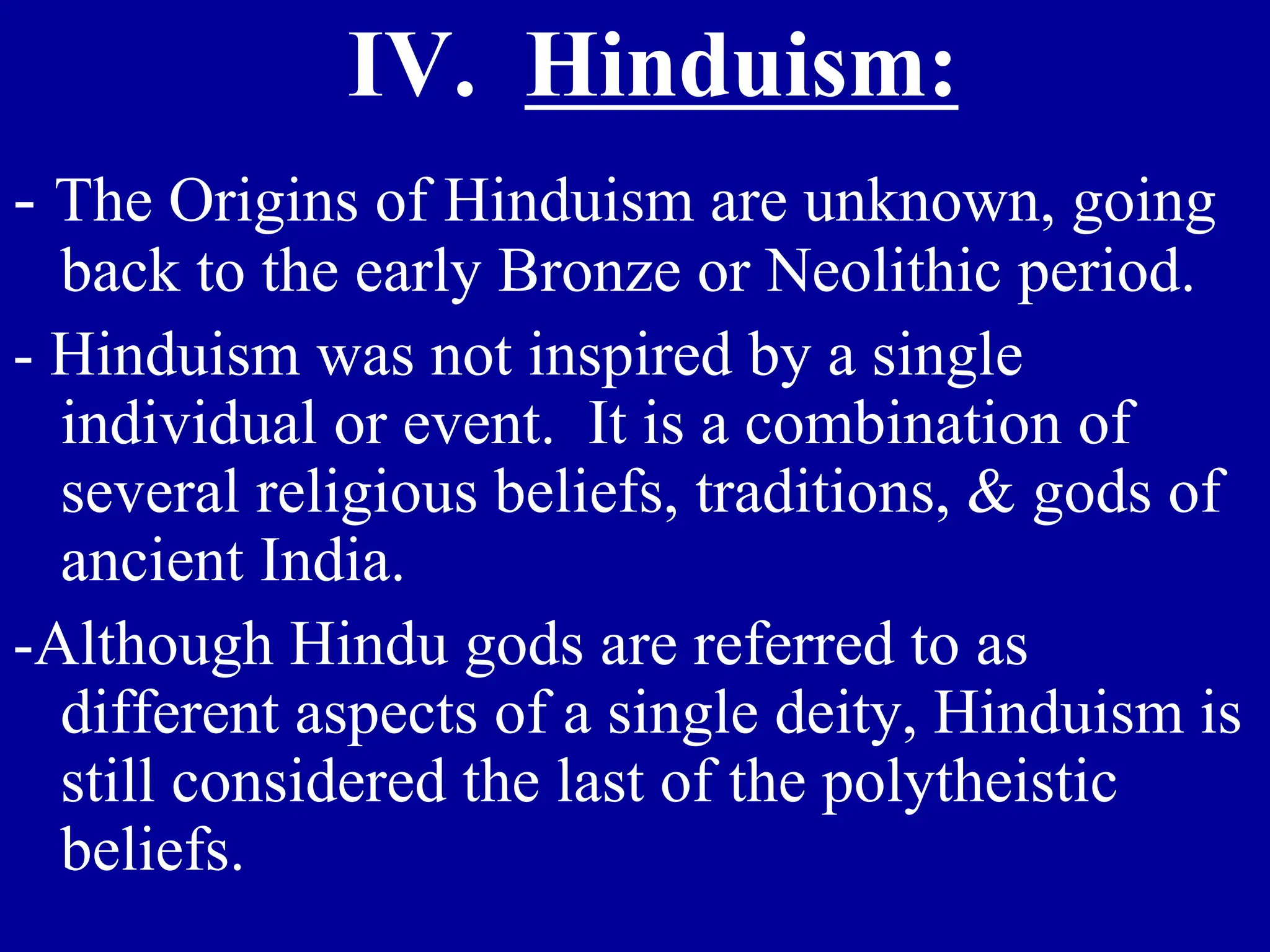 IV. Hinduism:

- The Origins of Hinduism are unknown, going back to the early Bronze or Neolithic period.

- Hinduism was not inspired by a single individual or event. It is a combination of several religious beliefs, traditions, & gods of ancient India.

-Although Hindu gods are referred to as different aspects of a single deity, Hinduism is still considered the last of the polytheistic beliefs.